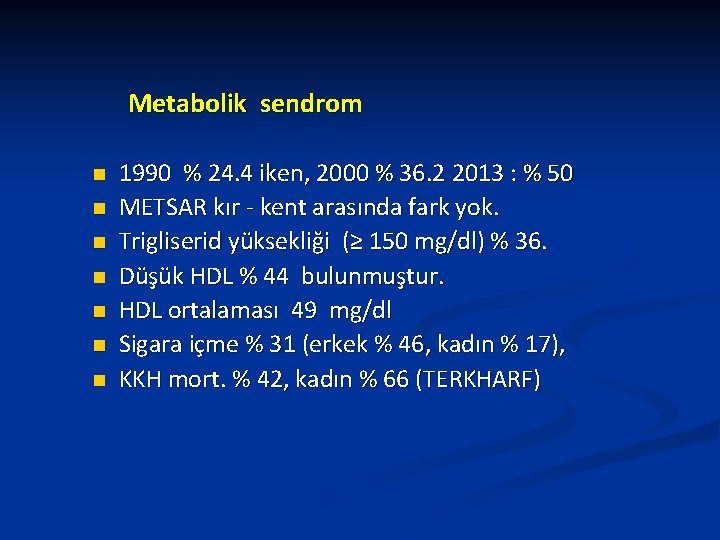 Metabolik sendrom

- 1990 % 24.4 iken, 2000 % 36.2 2013 : % 50
- METSAR kır - kent arasında fark yok.
- Trigliserid yüksekliği (≥ 150 mg/dl) % 36.
- Düşük HDL % 44 bulunmuştur.
- HDL ortalaması 49 mg/dl
- Sigara içme % 31 (erkek % 46, kadın % 17),
- KKH mort. % 42, kadın % 66 (TERKHARF)